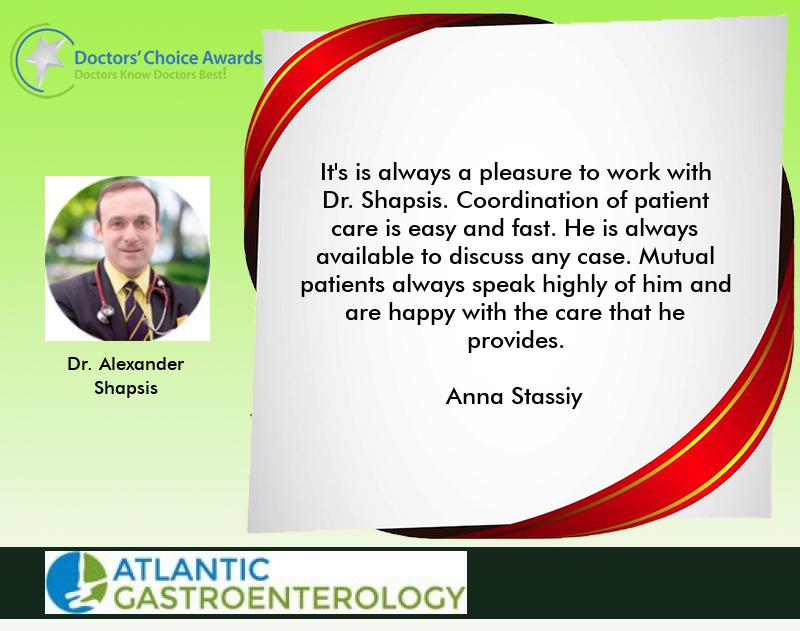 Doctors' Choice Awards
Doctors Know Doctors Best!

Dr. Alexander Shapsis

It's is always a pleasure to work with Dr. Shapsis. Coordination of patient care is easy and fast. He is always available to discuss any case. Mutual patients always speak highly of him and are happy with the care that he provides.

Anna Stassiy

ATLANTIC GASTROENTEROLOGY